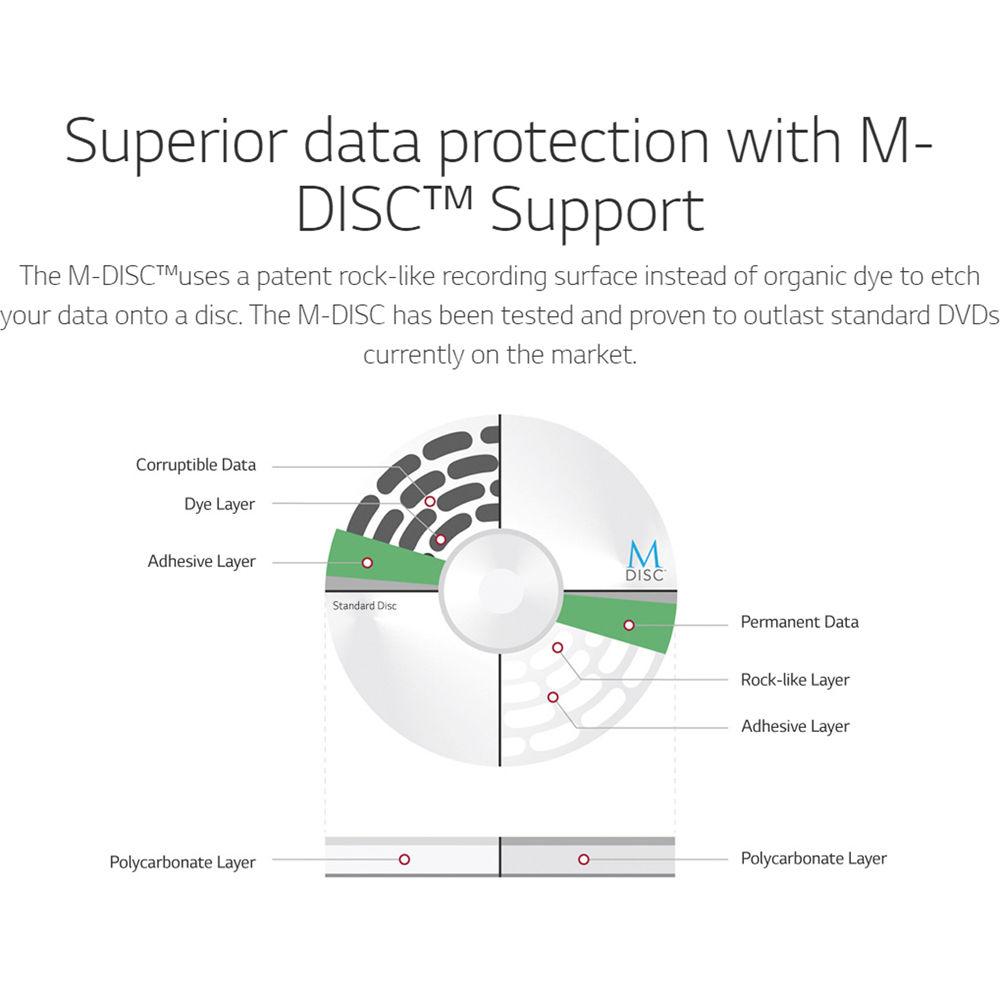 Superior data protection with M-DISC™ Support

The M-DISC™uses a patent rock-like recording surface instead of organic dye to etch your data onto a disc. The M-DISC has been tested and proven to outlast standard DVDs currently on the market.

Corruptible Data

Dye Layer

Adhesive Layer

Standard Disc

M DISC

Permanent Data

Rock-like Layer

Adhesive Layer

Polycarbonate Layer

Polycarbonate Layer